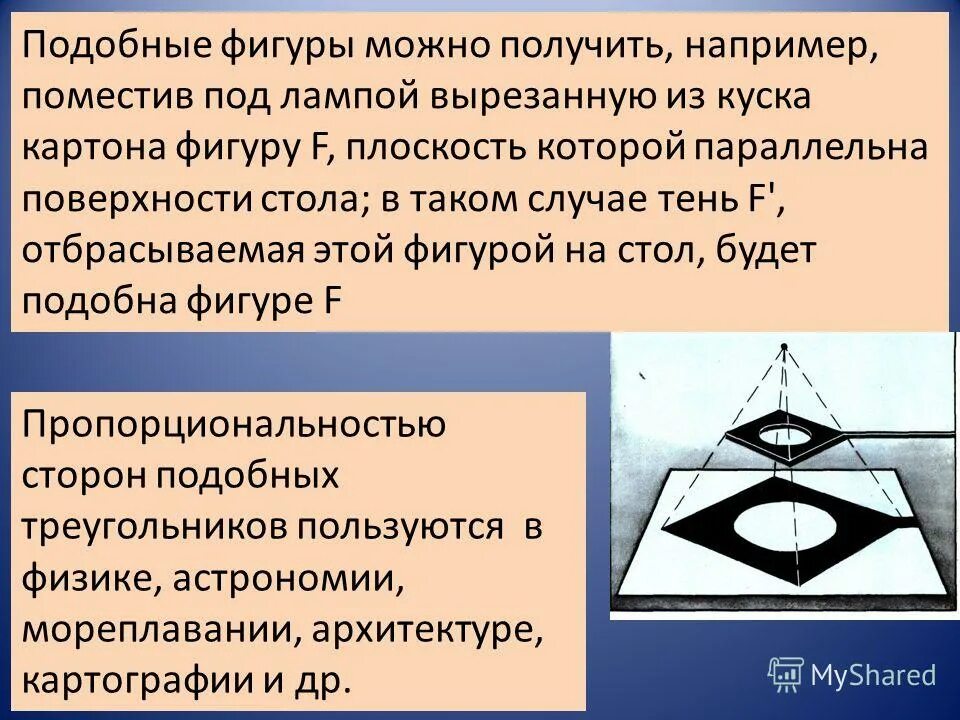 Подобные фигуры можно получить, например, поместив под лампой вырезанную из куска картона фигуру F, плоскость которой параллельна поверхности стола; в таком случае тень F', отбрасываемая этой фигурой на стол, будет подобна фигуре F

Пропорциональностью сторон подобных треугольников пользуются в физике, астрономии, мореплавании, архитектуре, картографии и др.

MyShared